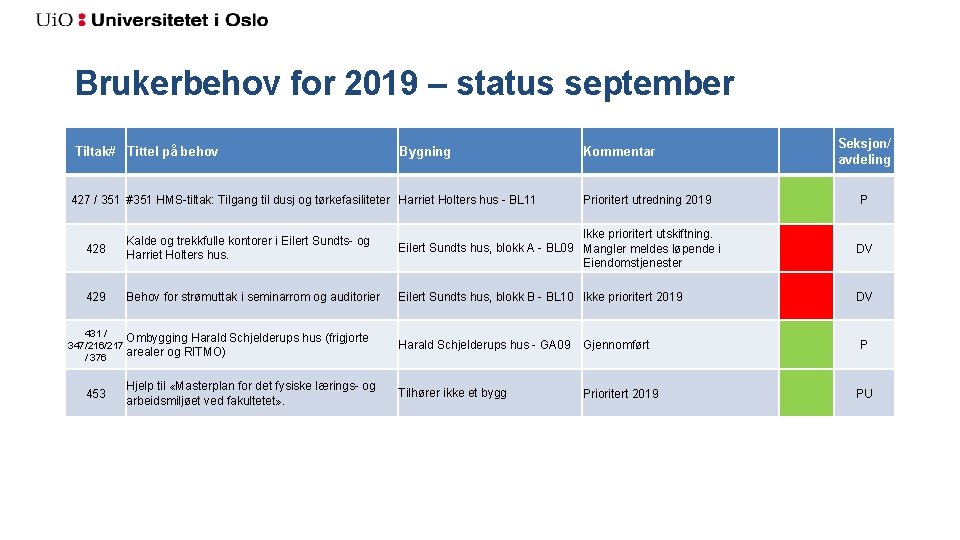 UiO : Universitetet i Oslo

Brukerbehov for 2019 – status september

| Tiltak# | Tittel på behov | Bygning | Kommentar | | Seksjon/ avdeling |
|---|---|---|---|---|---|
| 427 / 351 | #351 HMS-tiltak: Tilgang til dusj og tørkefasiliteter | Harriet Holters hus - BL11 | Prioritert utredning 2019 | | P |
| 428 | Kalde og trekkfulle kontorer i Eilert Sundts- og Harriet Holters hus. | Eilert Sundts hus, blokk A - BL09 | Ikke prioritert utskiftning. Mangler meldes løpende i Eiendomstjenester | | DV |
| 429 | Behov for strømuttak i seminarrom og auditorier | Eilert Sundts hus, blokk B - BL10 | Ikke prioritert 2019 | | DV |
| 431 / 347/216/217 / 376 | Ombygging Harald Schjelderups hus (frigjorte arealer og RITMO) | Harald Schjelderups hus - GA09 | Gjennomført | | P |
| 453 | Hjelp til «Masterplan for det fysiske lærings- og arbeidsmiljøet ved fakultetet». | Tilhører ikke et bygg | Prioritert 2019 | | PU |